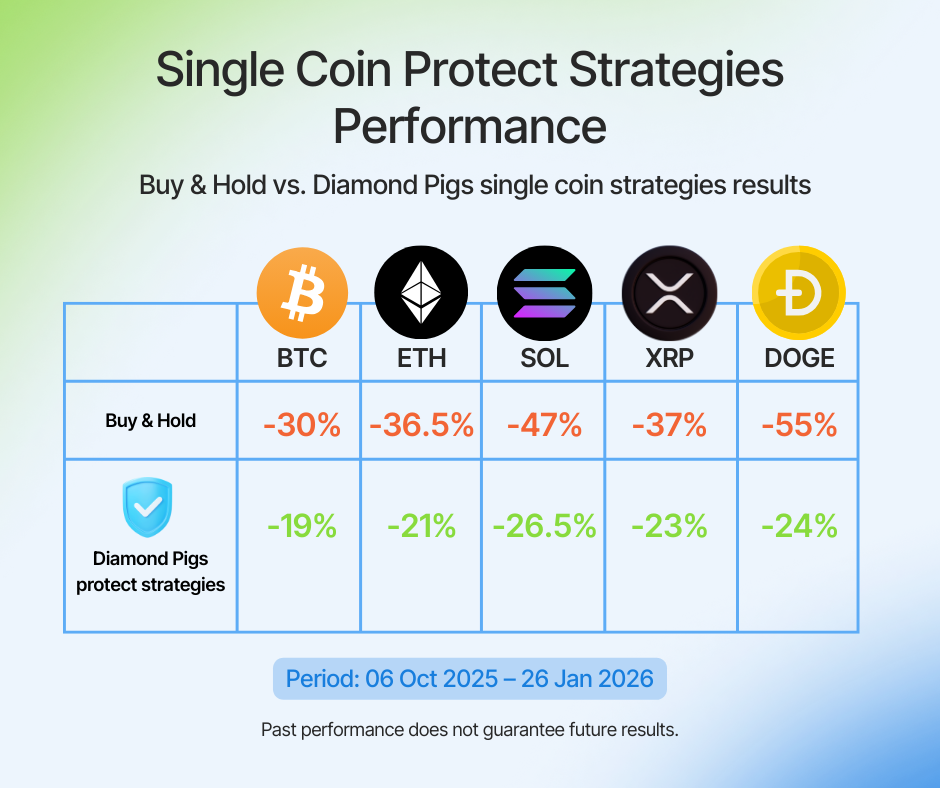 Single Coin Protect Strategies Performance

Buy & Hold vs. Diamond Pigs single coin strategies results

| | BTC | ETH | SOL | XRP | DOGE |
|---|---|---|---|---|---|
| Buy & Hold | -30% | -36.5% | -47% | -37% | -55% |
| Diamond Pigs protect strategies | -19% | -21% | -26.5% | -23% | -24% |

Period: 06 Oct 2025 – 26 Jan 2026

Past performance does not guarantee future results.